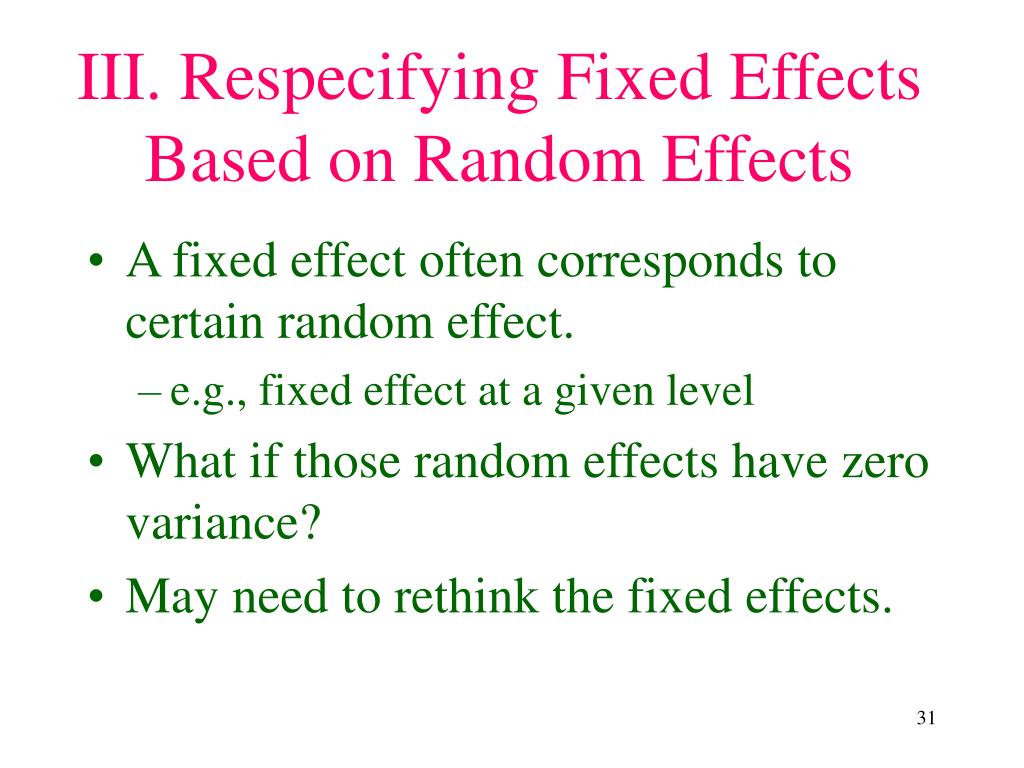 III. Respecifying Fixed Effects Based on Random Effects

• A fixed effect often corresponds to certain random effect.

– e.g., fixed effect at a given level

• What if those random effects have zero variance?

• May need to rethink the fixed effects.

31